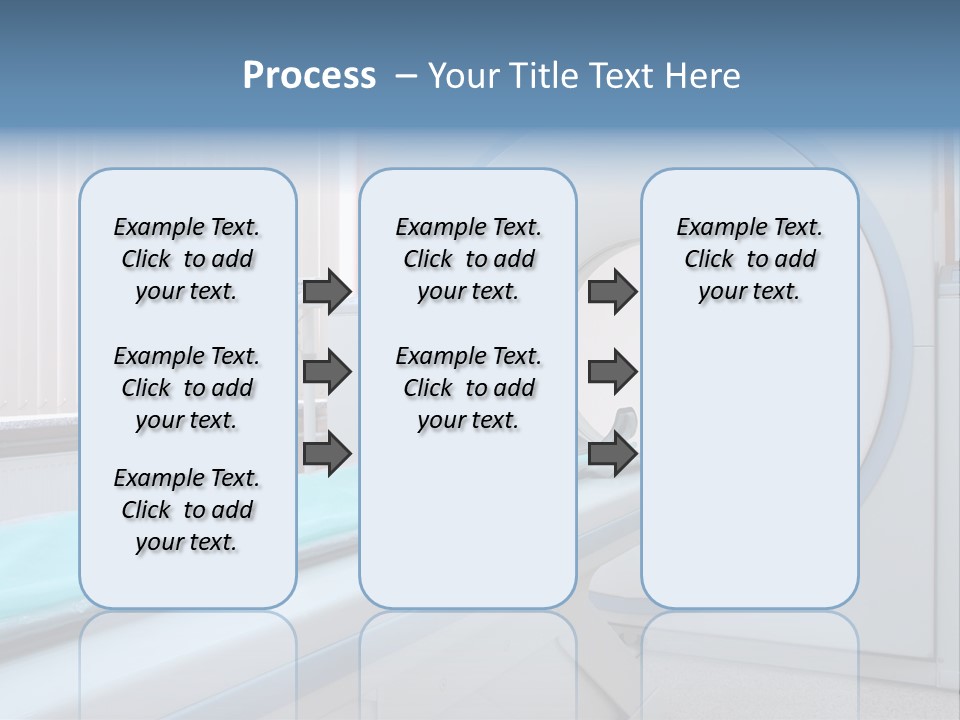 Process – Your Title Text Here

Example Text. Click to add your text.

Example Text. Click to add your text.

Example Text. Click to add your text.

Example Text. Click to add your text.

Example Text. Click to add your text.

Example Text. Click to add your text.